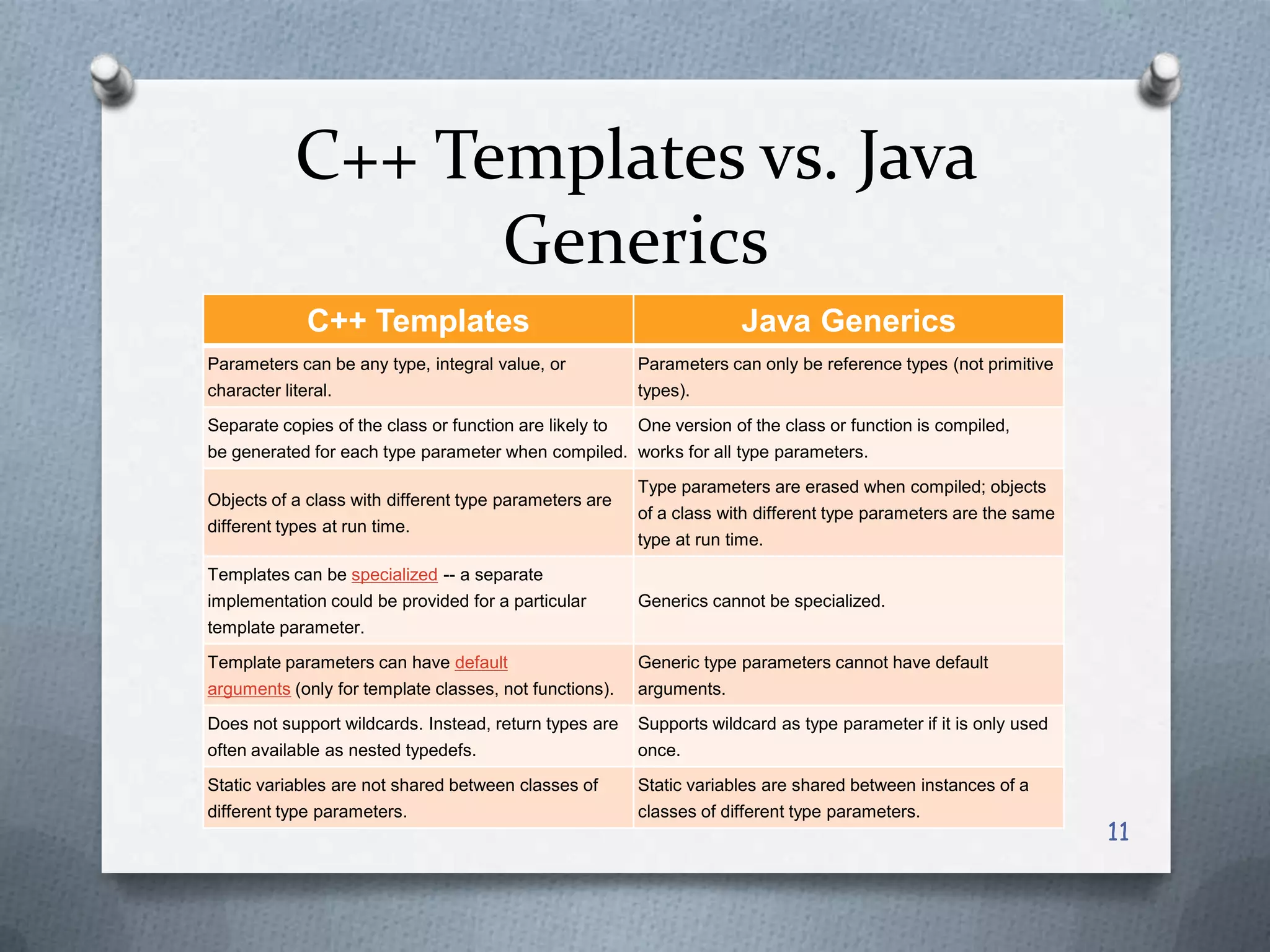 C++ Templates vs. Java Generics

| C++ Templates | Java Generics |
|---|---|
| Parameters can be any type, integral value, or character literal. | Parameters can only be reference types (not primitive types). |
| Separate copies of the class or function are likely to be generated for each type parameter when compiled. | One version of the class or function is compiled, works for all type parameters. |
| Objects of a class with different type parameters are different types at run time. | Type parameters are erased when compiled; objects of a class with different type parameters are the same type at run time. |
| Templates can be specialized -- a separate implementation could be provided for a particular template parameter. | Generics cannot be specialized. |
| Template parameters can have default arguments (only for template classes, not functions). | Generic type parameters cannot have default arguments. |
| Does not support wildcards. Instead, return types are often available as nested typedefs. | Supports wildcard as type parameter if it is only used once. |
| Static variables are not shared between classes of different type parameters. | Static variables are shared between instances of a classes of different type parameters. |

11